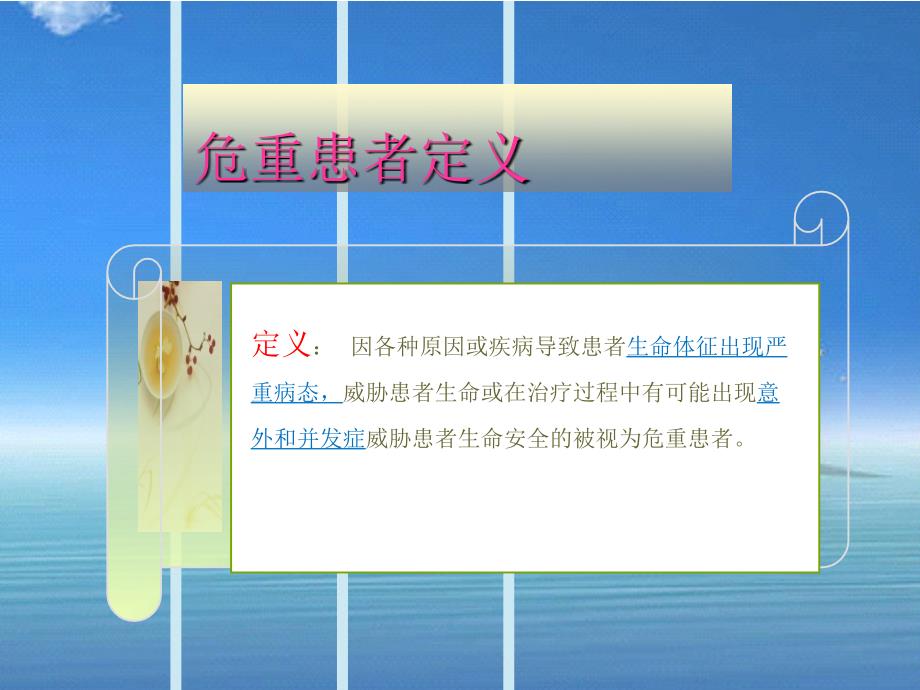 危重患者定义

定义： 因各种原因或疾病导致患者生命体征出现严重病态，威胁患者生命或在治疗过程中有可能出现意外和并发症威胁患者生命安全的被视为危重患者。